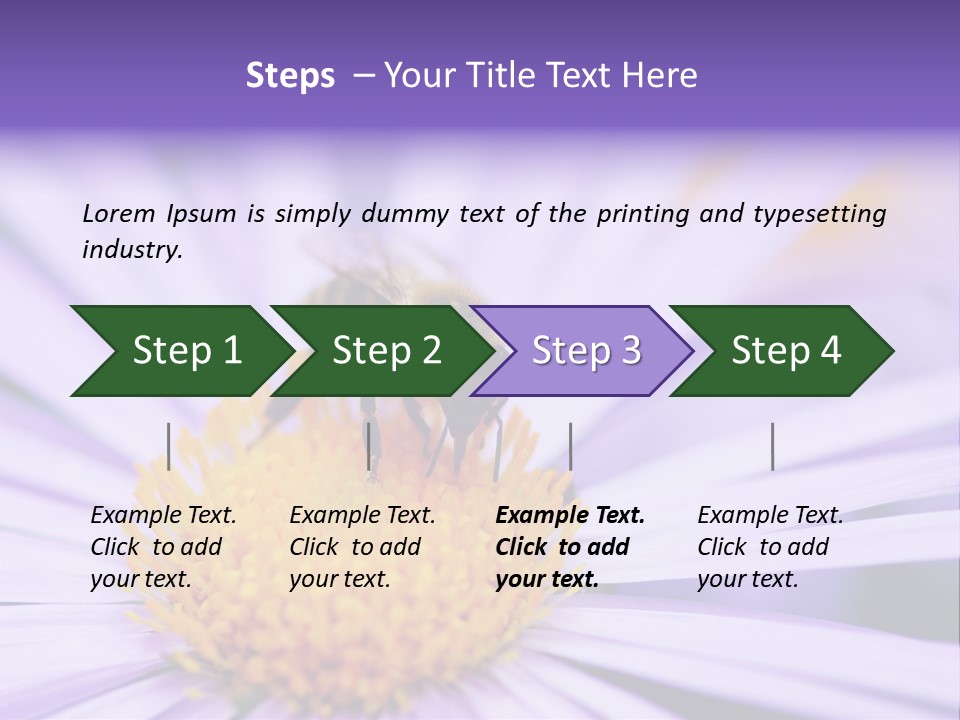 Steps – Your Title Text Here

Lorem Ipsum is simply dummy text of the printing and typesetting industry.

Step 1

Step 2

Step 3

Step 4

Example Text. Click to add your text.

Example Text. Click to add your text.

Example Text. Click to add your text.

Example Text. Click to add your text.